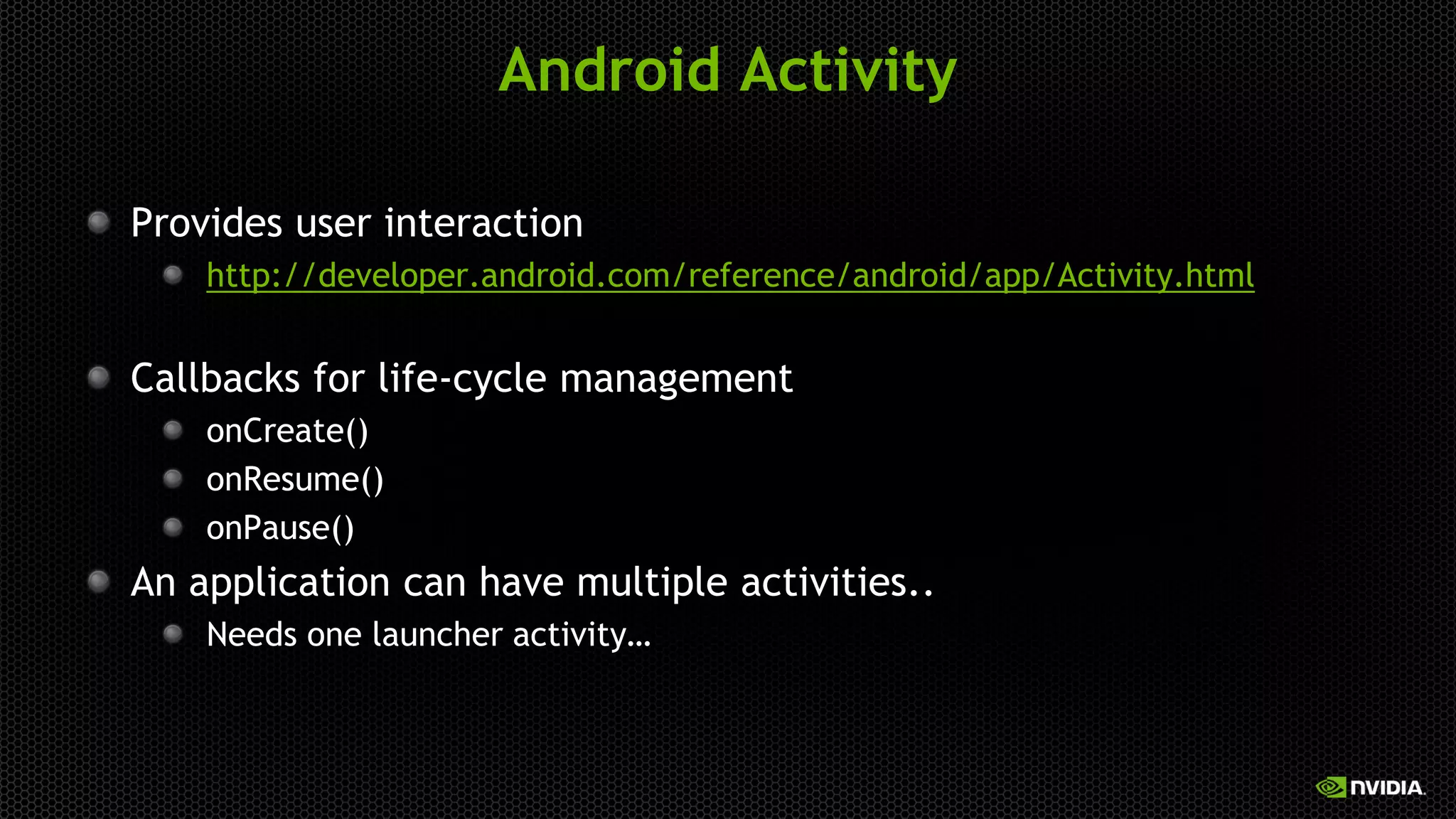 Android Activity

Provides user interaction

http://developer.android.com/reference/android/app/Activity.html

Callbacks for life-cycle management

onCreate()

onResume()

onPause()

An application can have multiple activities..

Needs one launcher activity…

NVIDIA.